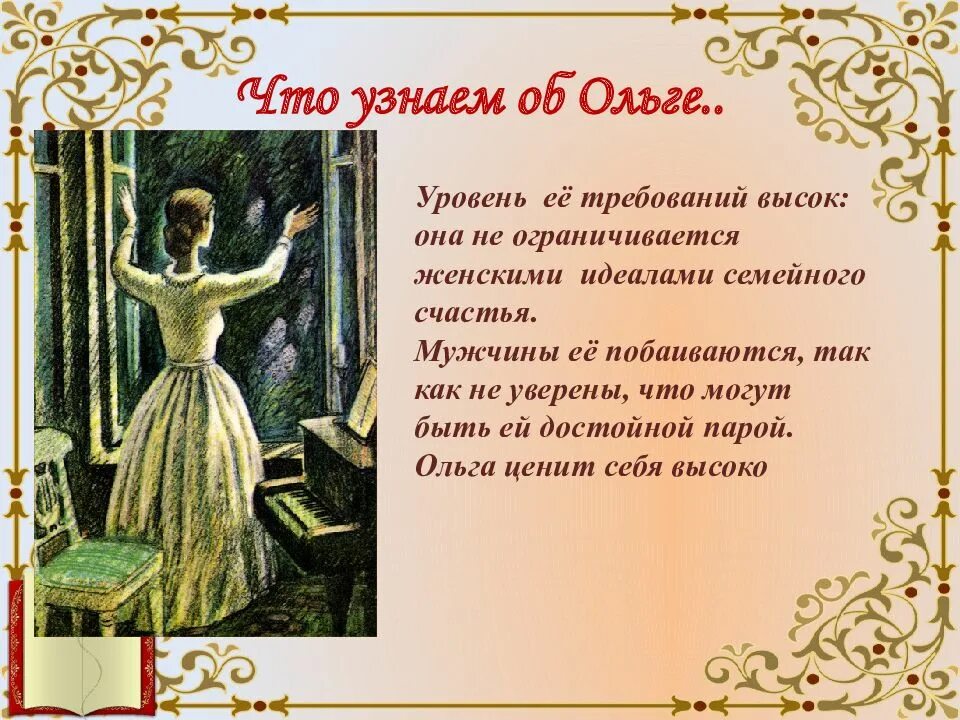 Что узнаем об Ольге..

Уровень её требований высок: она не ограничивается женскими идеалами семейного счастья.
Мужчины её побаиваются, так как не уверены, что могут быть ей достойной парой.
Ольга ценит себя высоко